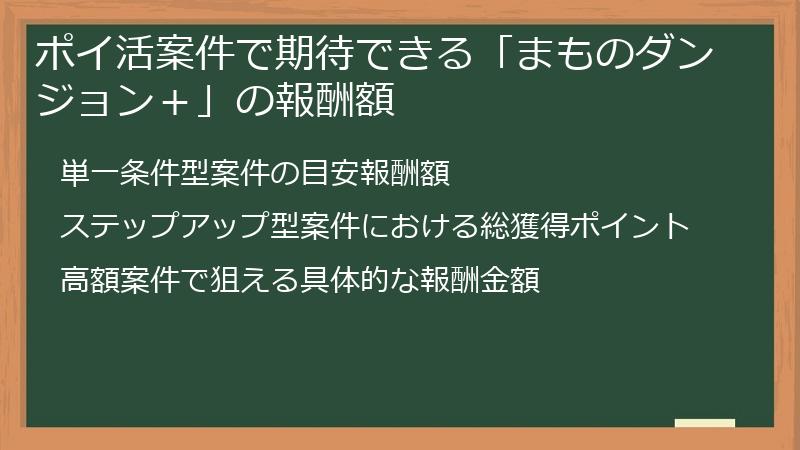 ポイ活案件で期待できる「まものダンジョン＋」の報酬額

単一条件型案件の目安報酬額

ステップアップ型案件における総獲得ポイント

高額案件で狙える具体的な報酬金額